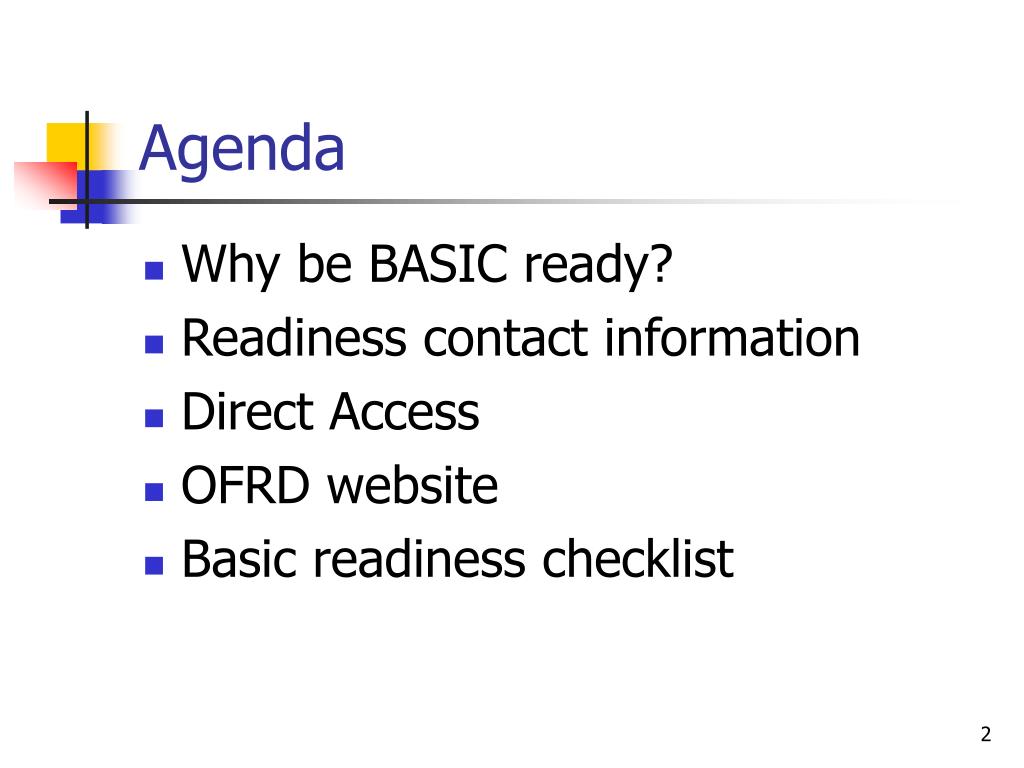 Agenda

- Why be BASIC ready?
- Readiness contact information
- Direct Access
- OFRD website
- Basic readiness checklist

2